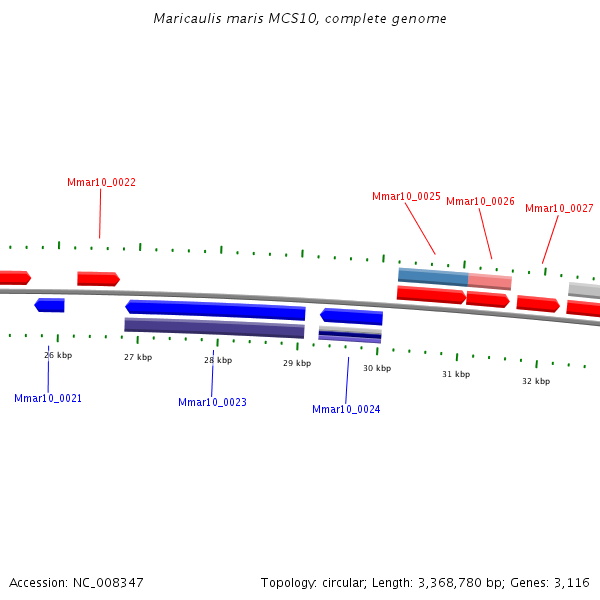 Maricaulis maris MCS10, complete genome

Mmar10_0022

Mmar10_0025

Mmar10_0026

Mmar10_0027

26 kbp

27 kbp

28 kbp

29 kbp

30 kbp

31 kbp

32 kbp

Mmar10_0021

Mmar10_0023

Mmar10_0024

Accession: NC_008347

Topology: circular; Length: 3,368,780 bp; Genes: 3,116